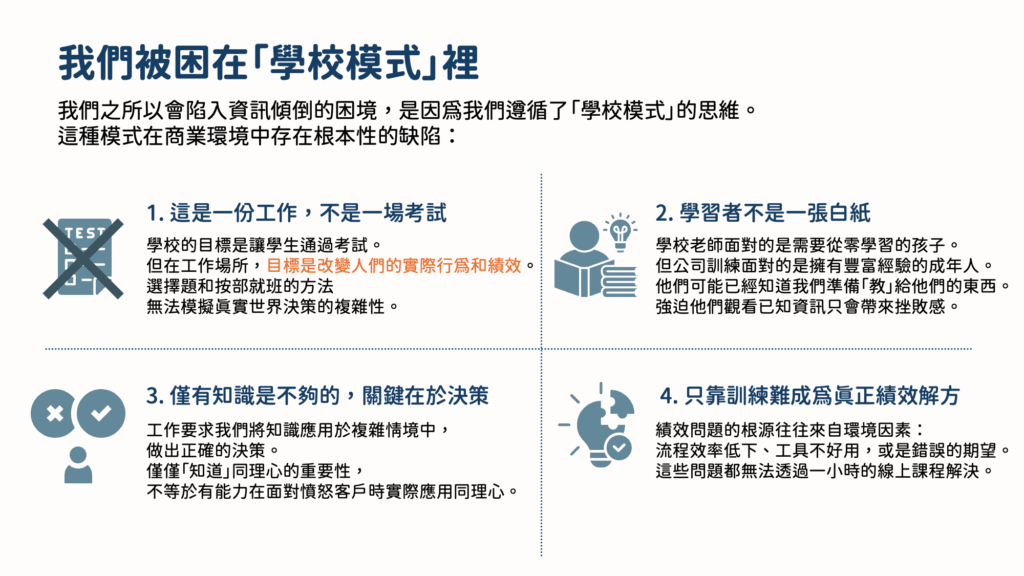 我們被困在「學校模式」裡

我們之所以會陷入資訊傾倒的困境，是因爲我們遵循了「學校模式」的思維。
這種模式在商業環境中存在根本性的缺陷：

TEST

1. 這是一份工作，不是一場考試

學校的目標是讓學生通過考試。
但在工作場所，目標是改變人們的實際行爲和績效。
選擇題和按部就班的方法
無法模擬眞實世界決策的複雜性。

2. 學習者不是一張白紙

學校老師面對的是需要從零學習的孩子。
但公司訓練面對的是擁有豐富經驗的成年人。
他們可能已經知道我們準備「教」給他們的東西。
強迫他們觀看已知資訊只會帶來挫敗感。

3. 僅有知識是不夠的，關鍵在於決策

工作要求我們將知識應用於複雜情境中，
做出正確的決策。
僅僅「知道」同理心的重要性，
不等於有能力在面對憤怒客戶時實際應用同理心。

4. 只靠訓練難成爲眞正績效解方

績效問題的根源往往來自環境因素：
流程效率低下、工具不好用，或是錯誤的期望。
這些問題都無法透過一小時的線上課程解決。